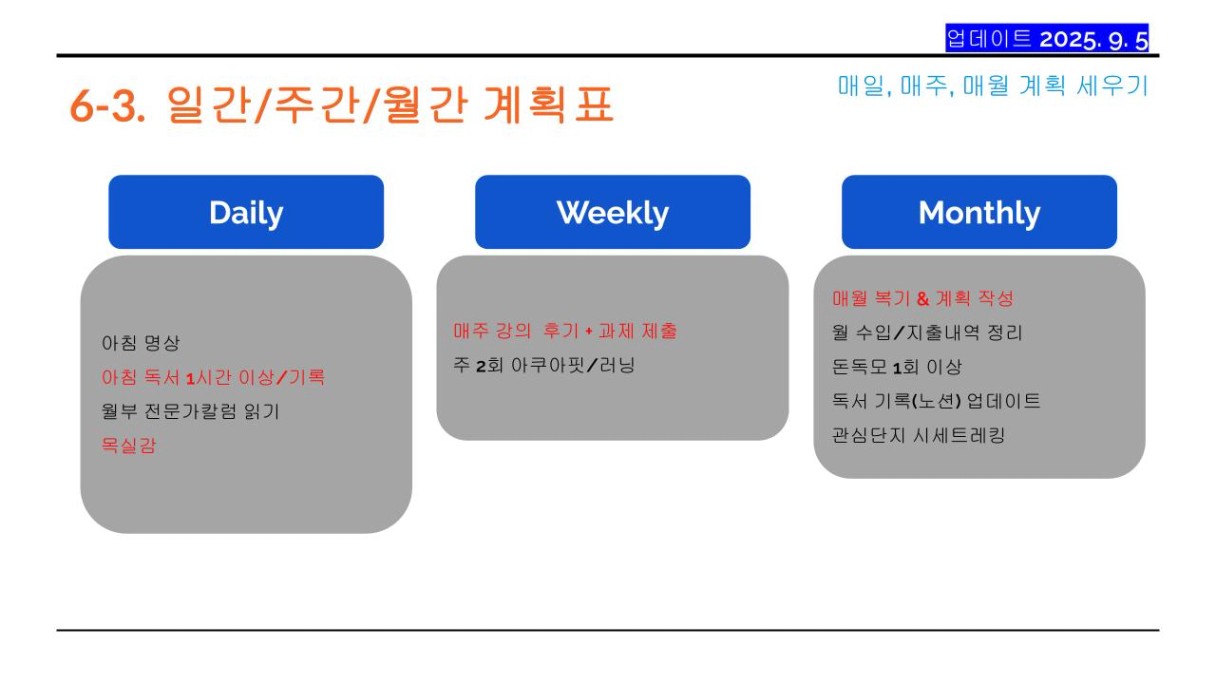 업데이트 2025. 9. 5

6-3. 일간/주간/월간 계획표

매일, 매주, 매월 계획 세우기

Daily

아침 명상
아침 독서 1시간 이상/기록
월부 전문가칼럼 읽기
목실감

Weekly

매주 강의 후기 + 과제 제출
주 2회 아쿠아핏/러닝

Monthly

매월 복기 & 계획 작성
월 수입/지출내역 정리
돈독모 1회 이상
독서 기록(노션) 업데이트
관심단지 시세트레킹